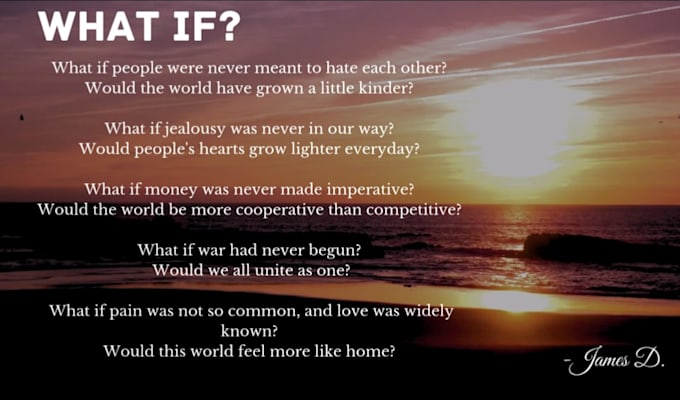 WHAT IF?

What if people were never meant to hate each other?
Would the world have grown a little kinder?

What if jealousy was never in our way?
Would people's hearts grow lighter everyday?

What if money was never made imperative?
Would the world be more cooperative than competitive?

What if war had never begun?
Would we all unite as one?

What if pain was not so common, and love was widely known?
Would this world feel more like home?

- James D.